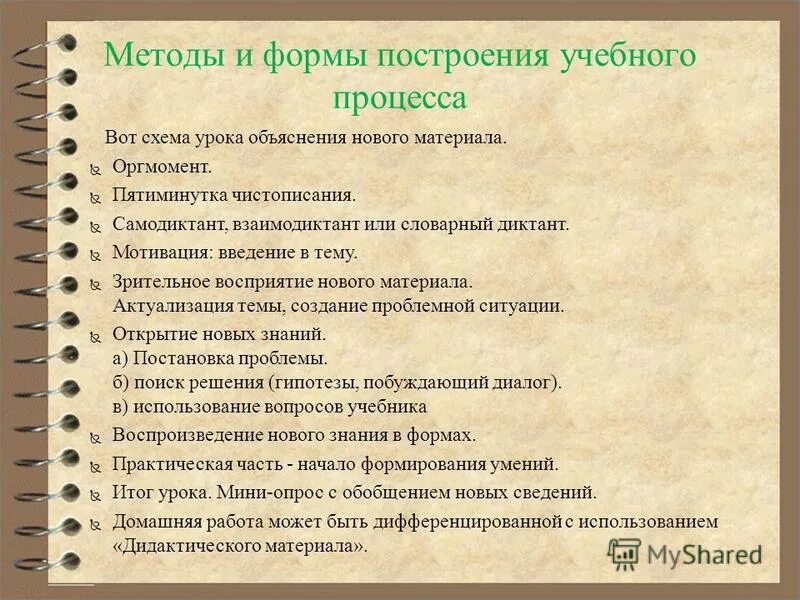 Методы и формы построения учебного процесса

Вот схема урока объяснения нового материала.

Оргмомент.

Пятиминутка чистописания.

Самодиктант, взаимодиктант или словарный диктант.

Мотивация: введение в тему.

Зрительное восприятие нового материала. Актуализация темы, создание проблемной ситуации.

Открытие новых знаний.
а) Постановка проблемы.
б) поиск решения (гипотезы, побуждающий диалог).
в) использование вопросов учебника

Воспроизведение нового знания в формах.

Практическая часть - начало формирования умений.

Итог урока. Мини-опрос с обобщением новых сведений.

Домашняя работа может быть дифференцированной с использованием «Дидактического материала».

MyShared